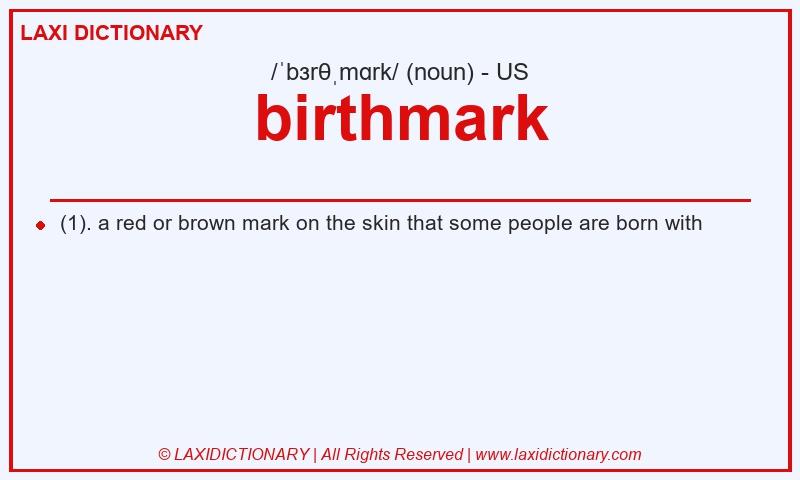 LAXI DICTIONARY

/ˈbɜrθˌmɑrk/ (noun) - US

birthmark

(1). a red or brown mark on the skin that some people are born with

© LAXIDICTIONARY | All Rights Reserved | www.laxidictionary.com